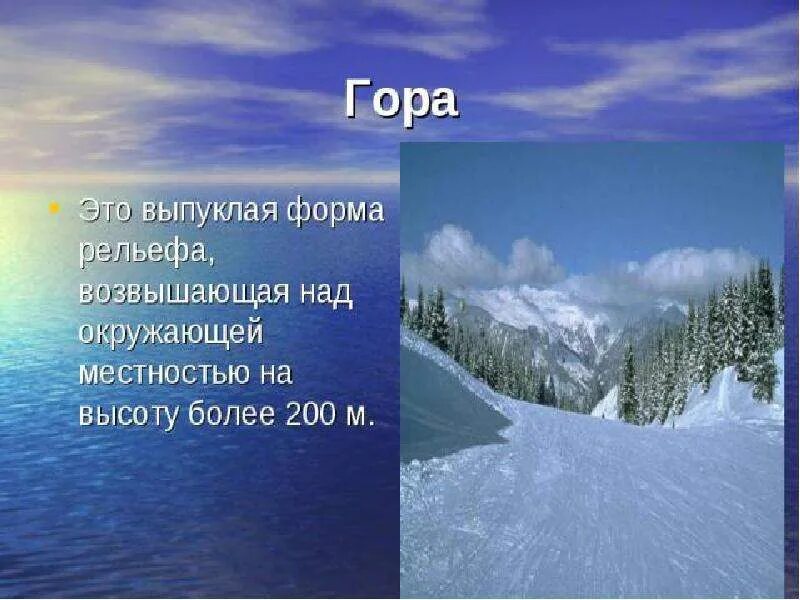 Гора

• Это выпуклая форма рельефа, возвышающая над окружающей местностью на высоту более 200 м.